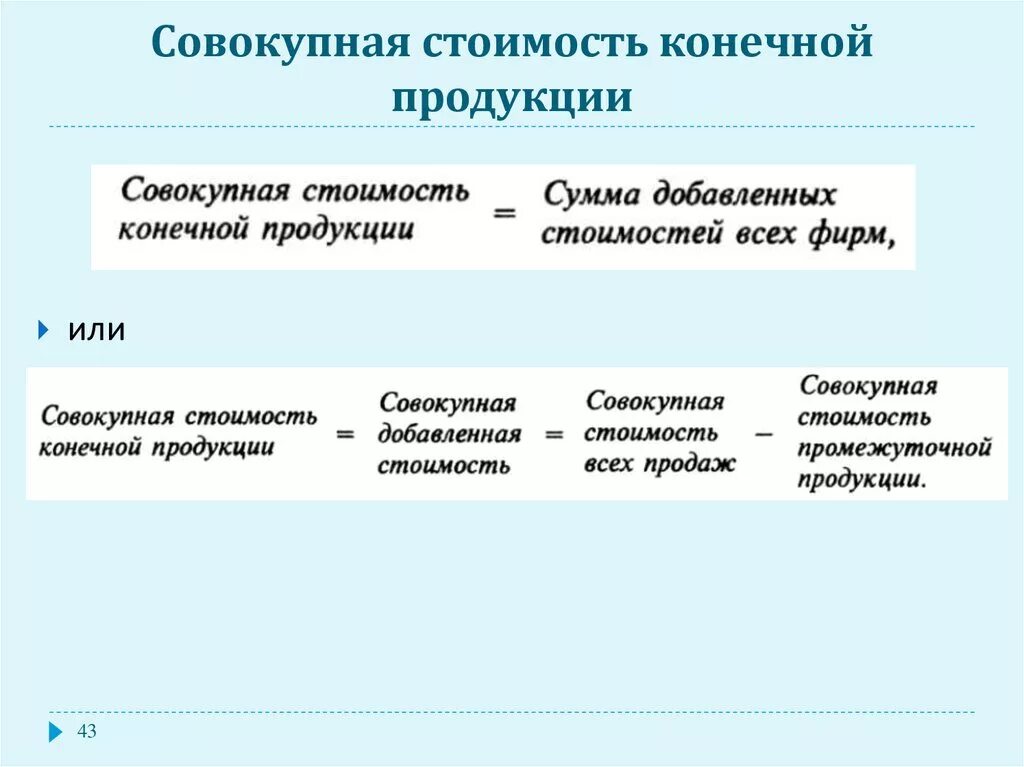 Совокупная стоимость конечной продукции

Совокупная стоимость конечной продукции = Сумма добавленных стоимостей всех фирм,

или

Совокупная стоимость конечной продукции = Совокупная добавленная стоимость = Совокупная стоимость всех продаж − Совокупная стоимость промежуточной продукции.

43